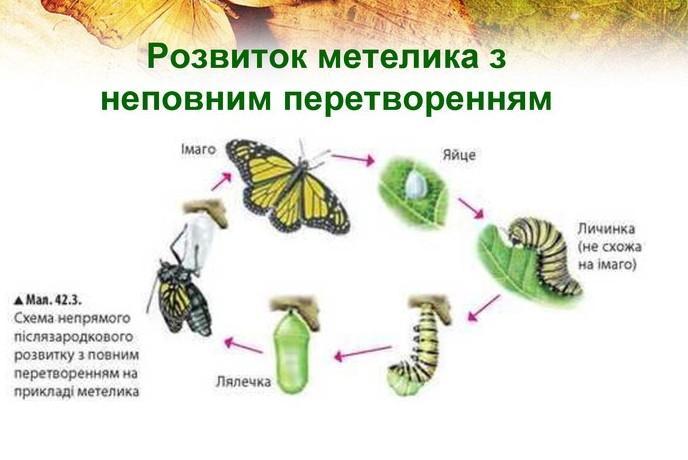 Розвиток метелика з неповним перетворенням

Імаго

Яйце

Личинка (не схожа на імаго)

Лялечка

▲ Мал. 42.3.
Схема непрямого післязародкового розвитку з повним перетворенням на прикладі метелика